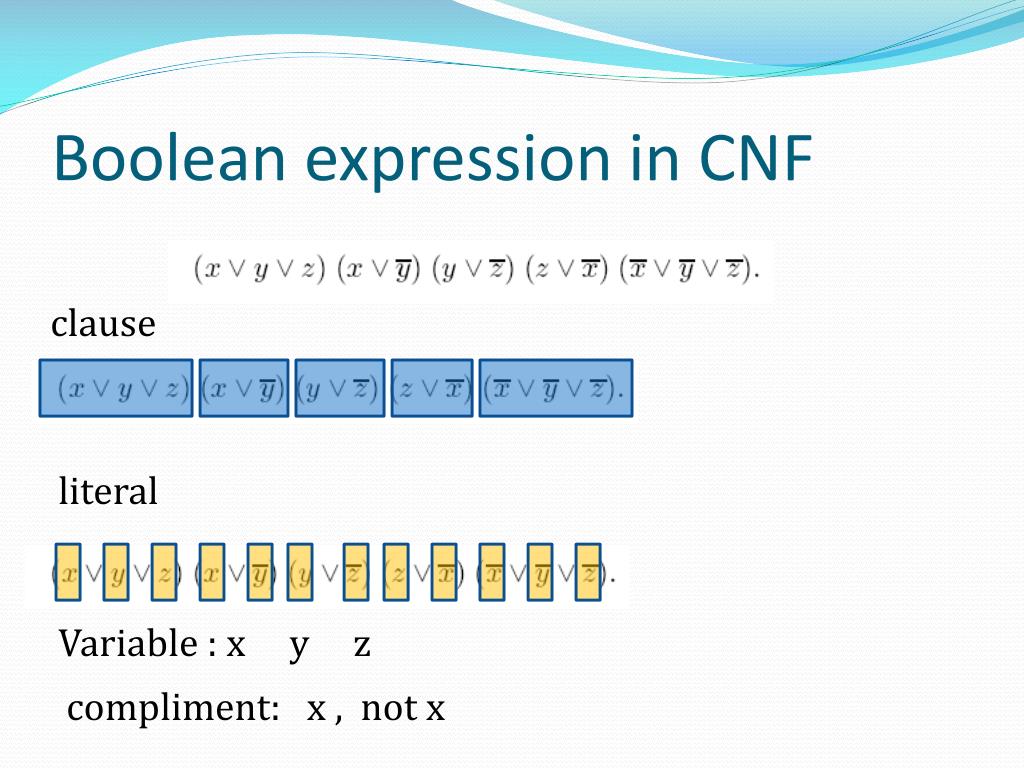 Boolean expression in CNF

$(x \vee y \vee z)\ (x \vee \overline{y})\ (y \vee \overline{z})\ (z \vee \overline{x})\ (\overline{x} \vee \overline{y} \vee \overline{z}).$

clause

$(x \vee y \vee z)\ (x \vee \overline{y})\ (y \vee \overline{z})\ (z \vee \overline{x})\ (\overline{x} \vee \overline{y} \vee \overline{z}).$

literal

$(x \vee y \vee z)\ (x \vee \overline{y})\ (y \vee \overline{z})\ (z \vee \overline{x})\ (\overline{x} \vee \overline{y} \vee \overline{z}).$

Variable : x y z

compliment: x , not x